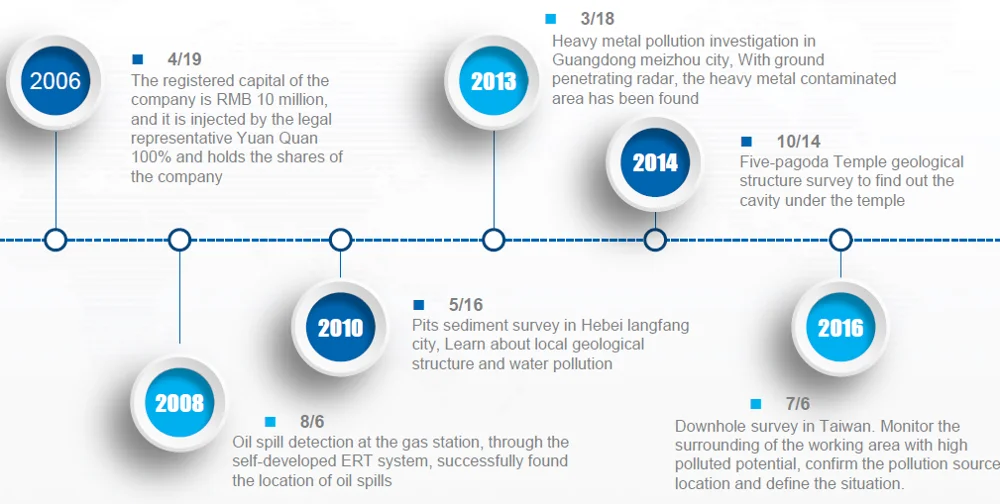 2006

4/19
The registered capital of the company is RMB 10 million, and it is injected by the legal representative Yuan Quan 100% and holds the shares of the company

2008

8/6
Oil spill detection at the gas station, through the self-developed ERT system, successfully found the location of oil spills

2010

5/16
Pits sediment survey in Hebei langfang city, Learn about local geological structure and water pollution

2013

3/18
Heavy metal pollution investigation in Guangdong meizhou city, With ground penetrating radar, the heavy metal contaminated area has been found

2014

10/14
Five-pagoda Temple geological structure survey to find out the cavity under the temple

2016

7/6
Downhole survey in Taiwan. Monitor the surrounding of the working area with high polluted potential, confirm the pollution source location and define the situation.